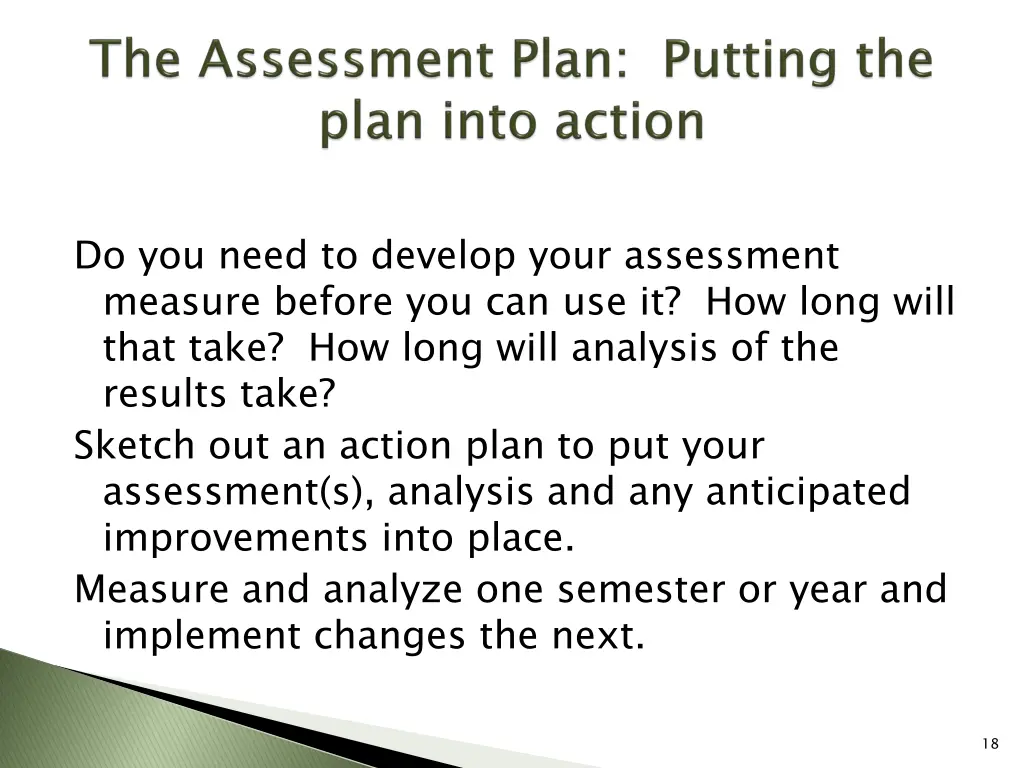 The Assessment Plan: Putting the plan into action

Do you need to develop your assessment measure before you can use it? How long will that take? How long will analysis of the results take?

Sketch out an action plan to put your assessment(s), analysis and any anticipated improvements into place.

Measure and analyze one semester or year and implement changes the next.

18